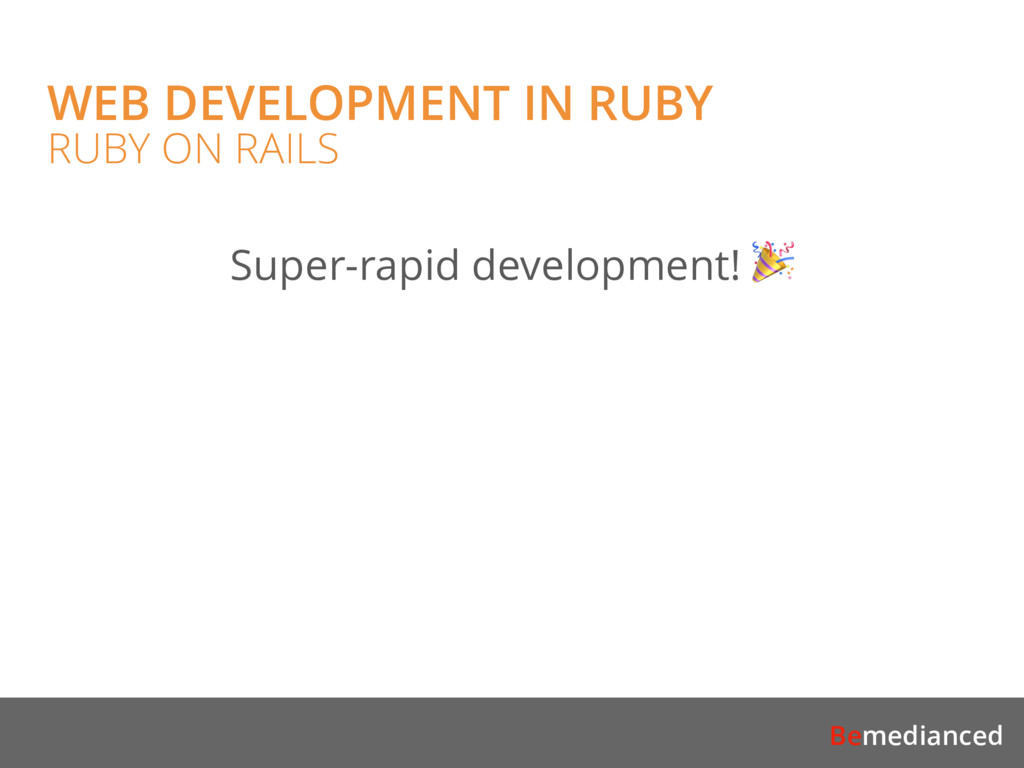 WEB DEVELOPMENT IN RUBY
RUBY ON RAILS

Super-rapid development! 🎉

Bemedianced